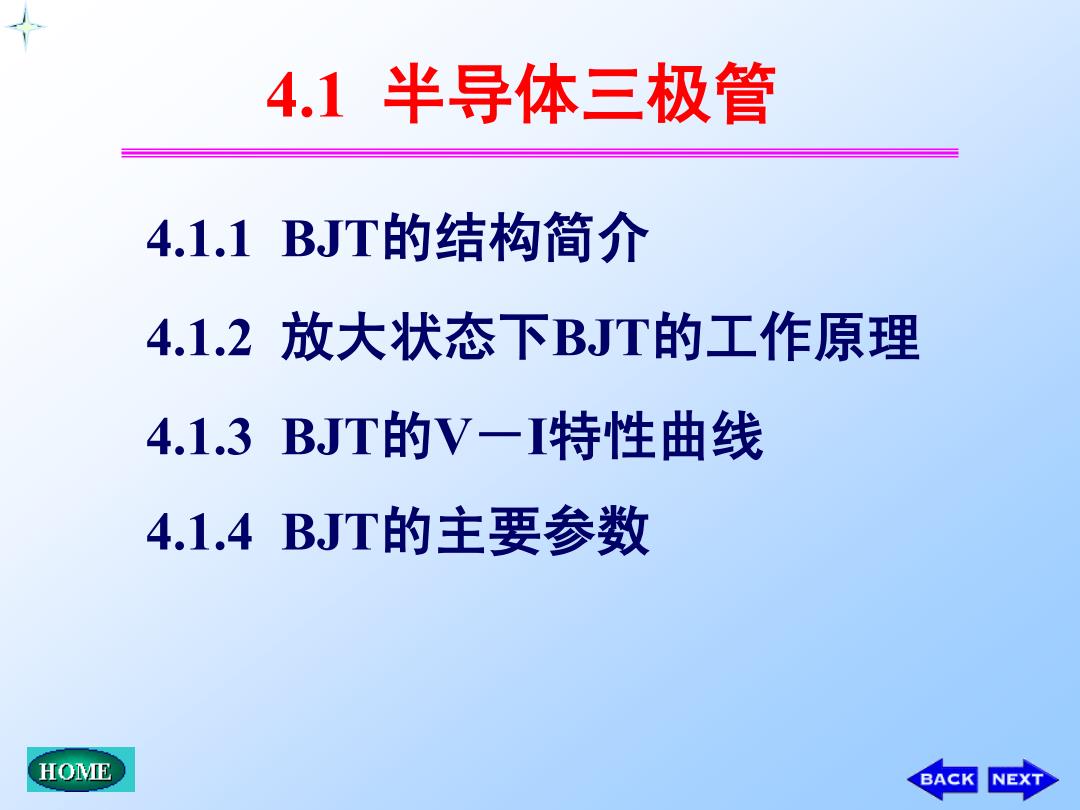 4.1 半导体三极管

4.1.1 BJT的结构简介

4.1.2 放大状态下BJT的工作原理

4.1.3 BJT的V－I特性曲线

4.1.4 BJT的主要参数

HOME

BACK NEXT